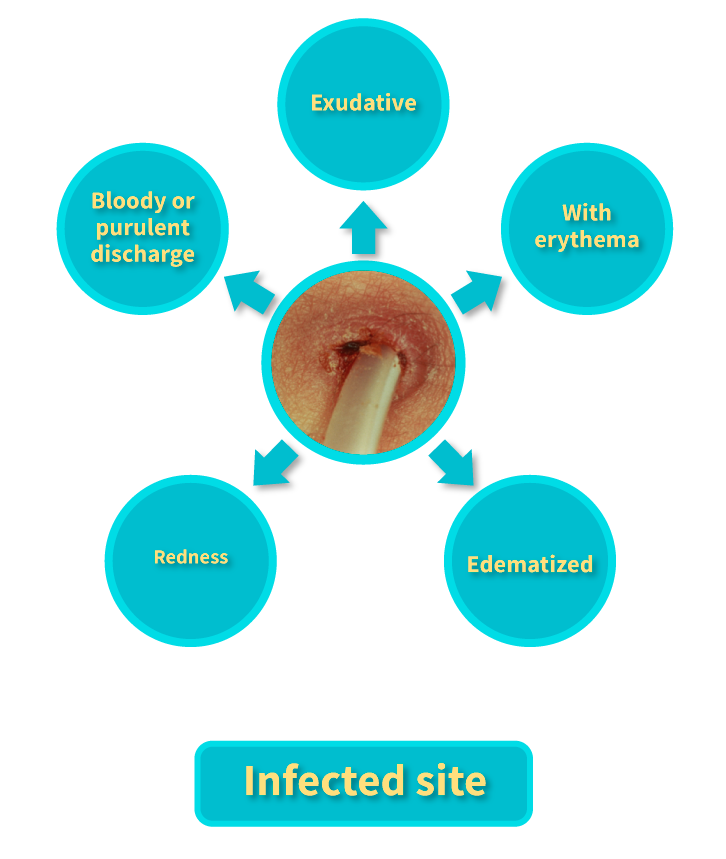 Exudative

Bloody or purulent discharge

With erythema

Redness

Edematized

Infected site